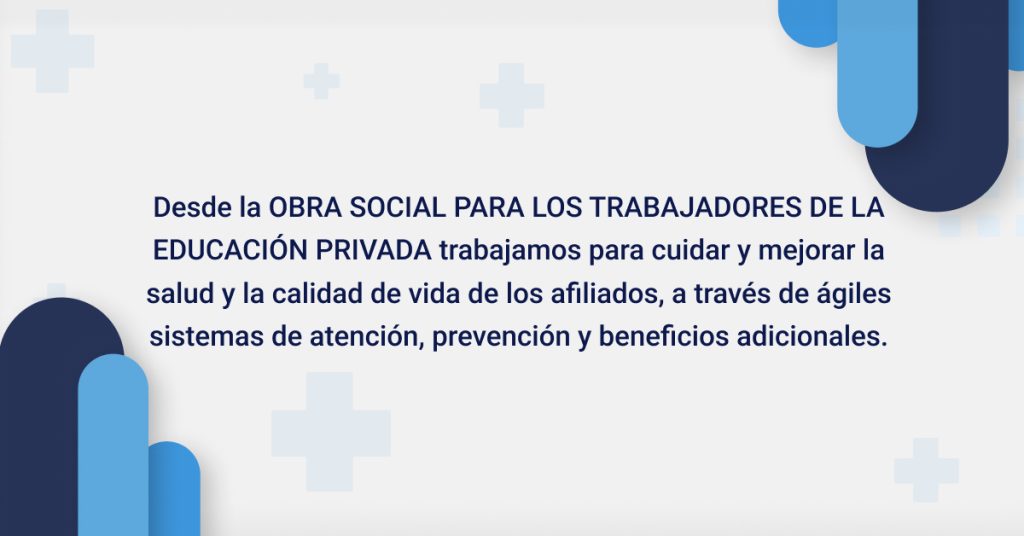 Desde la OBRA SOCIAL PARA LOS TRABAJADORES DE LA EDUCACIÓN PRIVADA trabajamos para cuidar y mejorar la salud y la calidad de vida de los afiliados, a través de ágiles sistemas de atención, prevención y beneficios adicionales.